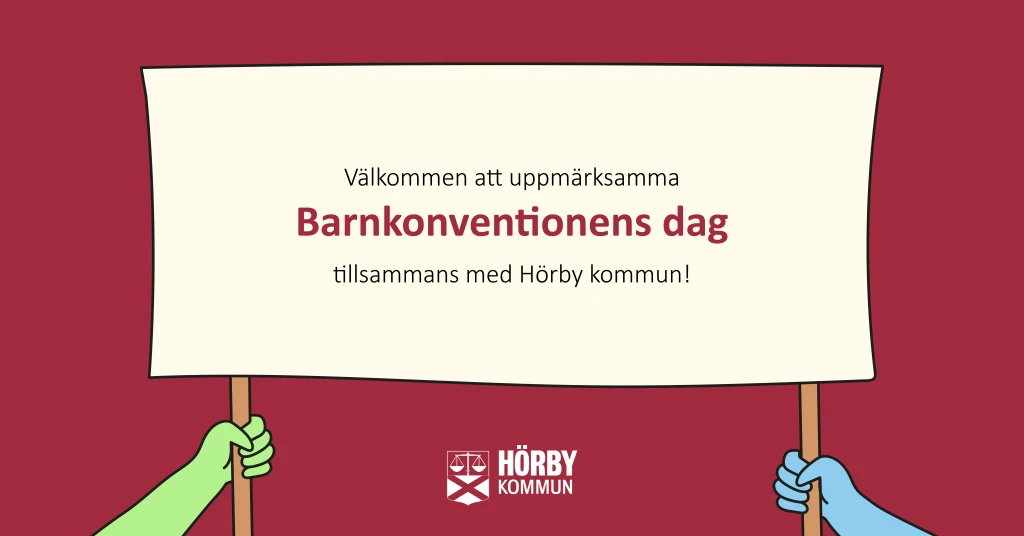 Välkommen att uppmärksamma

Barnkonventionens dag

tillsammans med Hörby kommun!

HÖRBY
KOMMUN